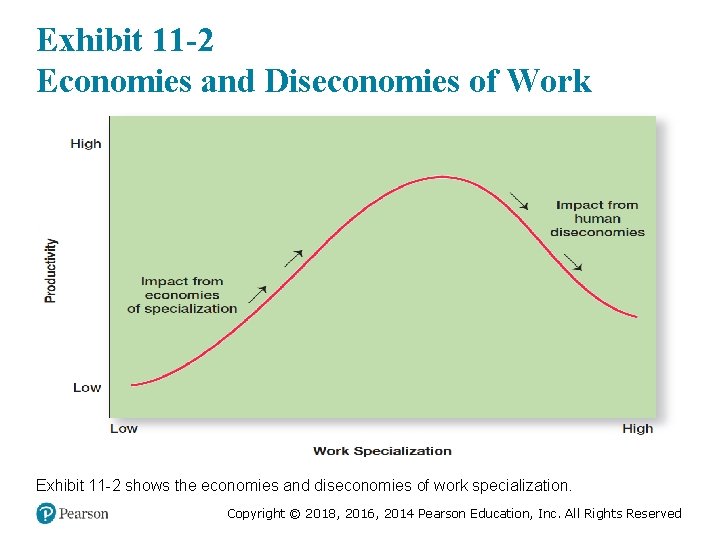 Exhibit 11-2
Economies and Diseconomies of Work

High

Productivity

Low

Impact from economies of specialization

Impact from human diseconomies

Low

High

Work Specialization

Exhibit 11-2 shows the economies and diseconomies of work specialization.

Pearson

Copyright © 2018, 2016, 2014 Pearson Education, Inc. All Rights Reserved